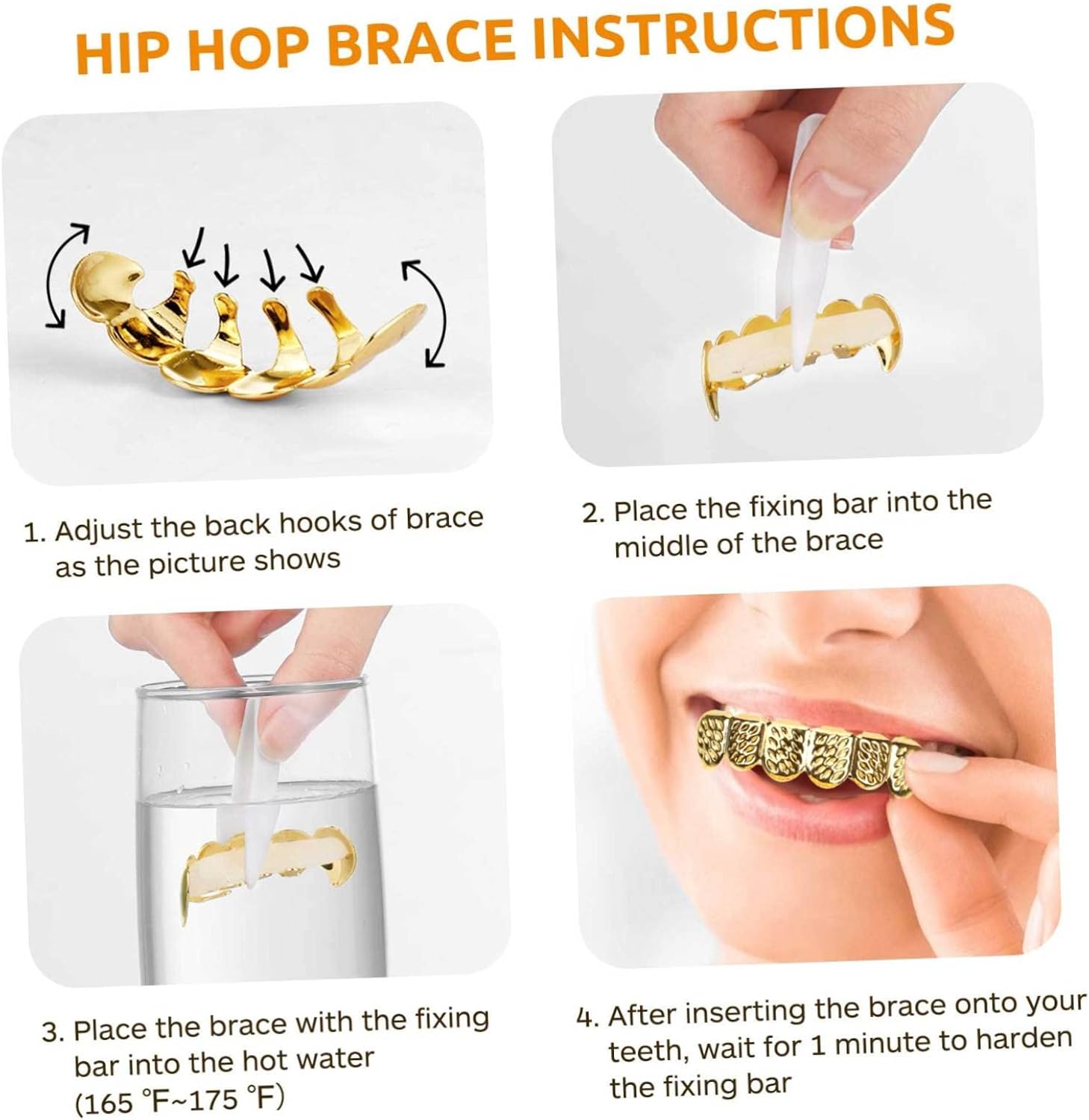 HIP HOP BRACE INSTRUCTIONS

1. Adjust the back hooks of brace as the picture shows

2. Place the fixing bar into the middle of the brace

3. Place the brace with the fixing bar into the hot water (165 ℉~175 ℉)

4. After inserting the brace onto your teeth, wait for 1 minute to harden the fixing bar